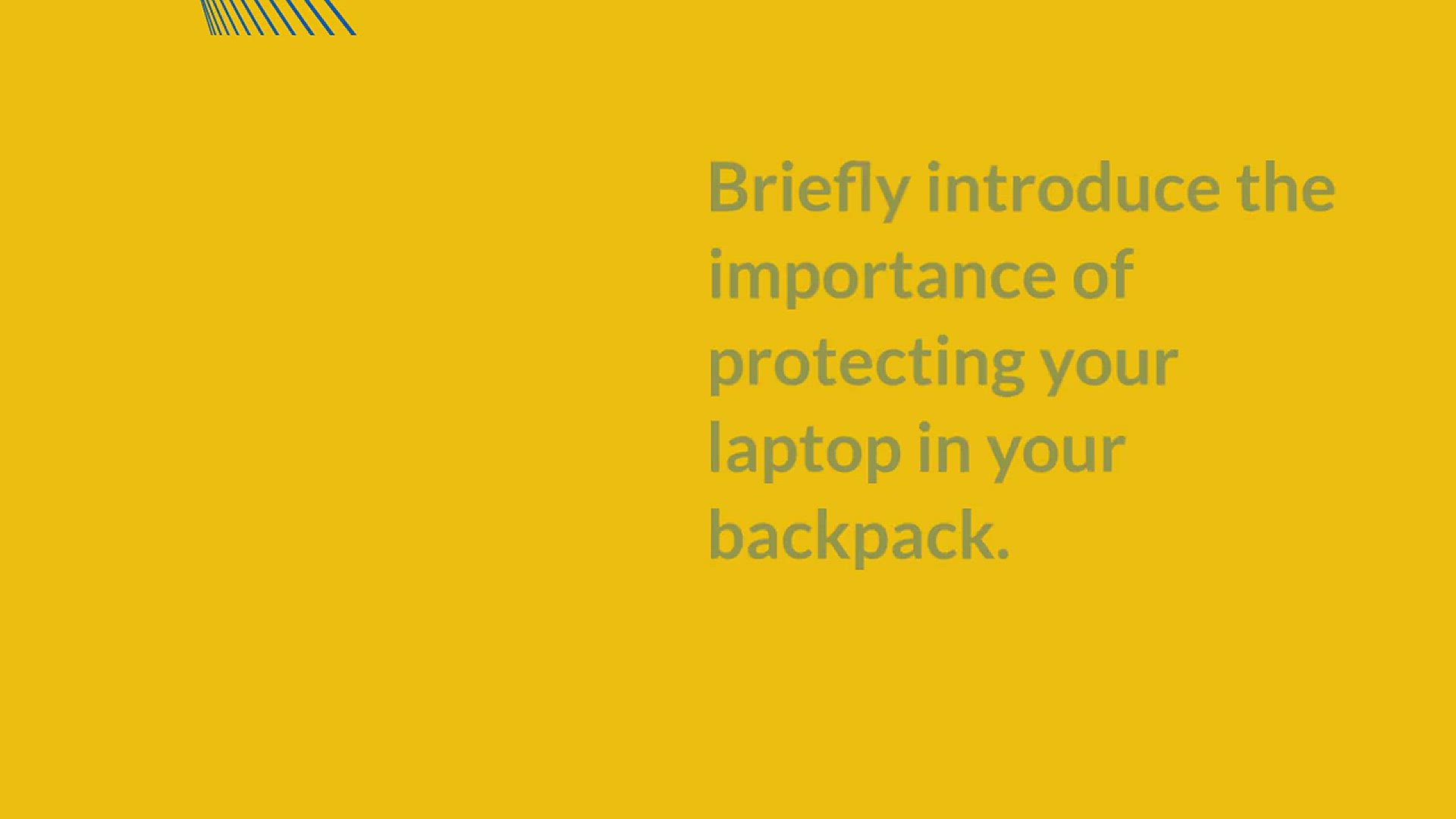 Briefly introduce the importance of protecting your laptop in your backpack.